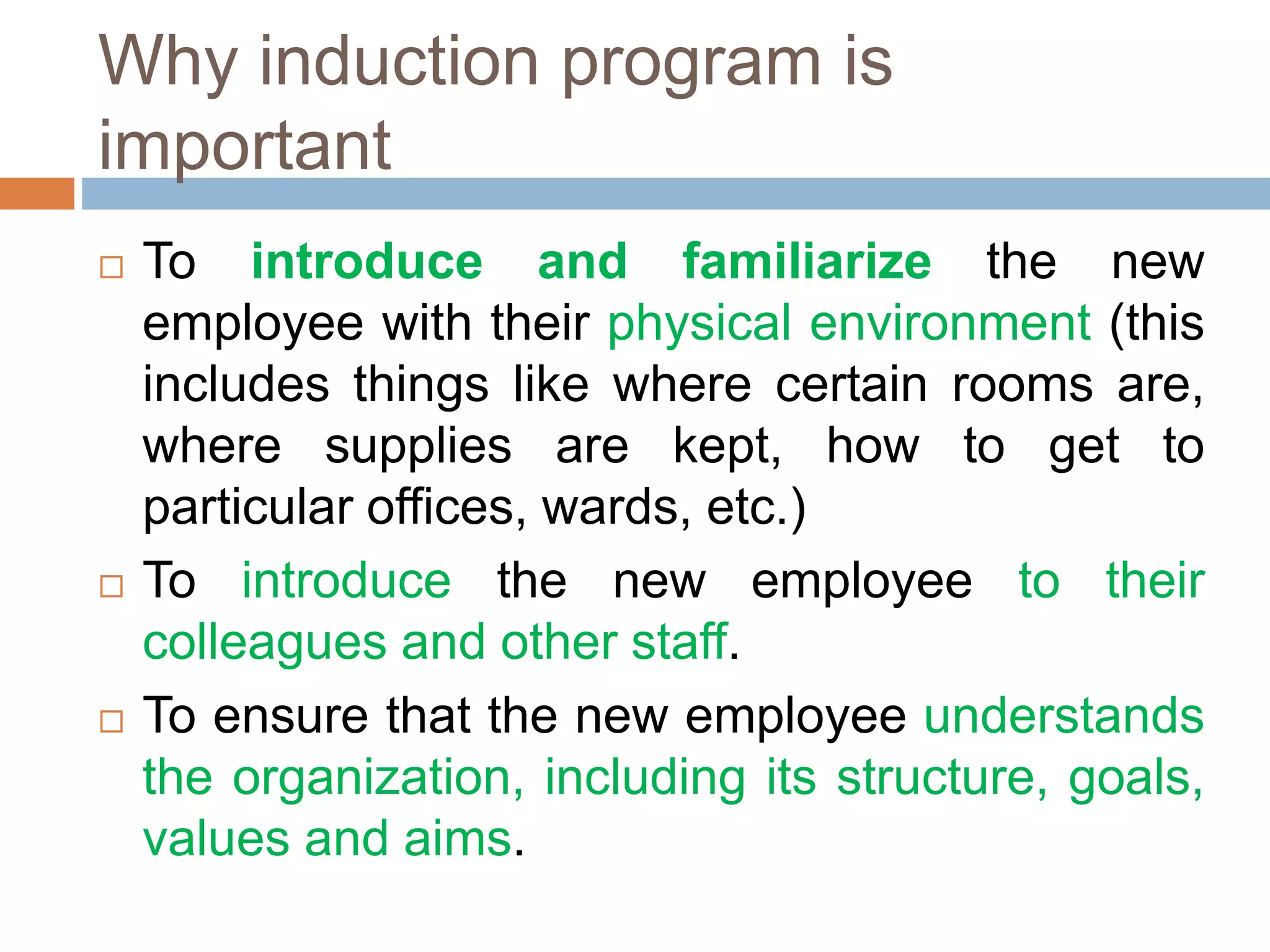 Why induction program is important

□ To introduce and familiarize the new employee with their physical environment (this includes things like where certain rooms are, where supplies are kept, how to get to particular offices, wards, etc.)

□ To introduce the new employee to their colleagues and other staff.

□ To ensure that the new employee understands the organization, including its structure, goals, values and aims.